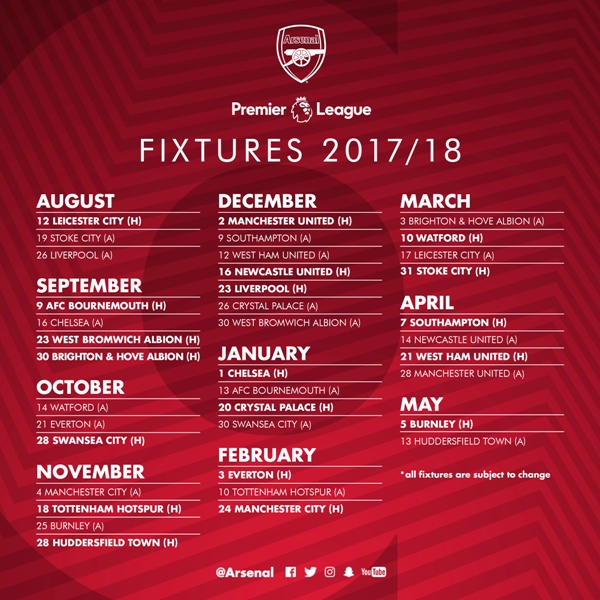 Arsenal

Premier League

FIXTURES 2017/18

AUGUST
12 LEICESTER CITY (H)
19 STOKE CITY (A)
26 LIVERPOOL (A)

SEPTEMBER
9 AFC BOURNEMOUTH (H)
16 CHELSEA (A)
23 WEST BROMWICH ALBION (H)
30 BRIGHTON & HOVE ALBION (H)

OCTOBER
14 WATFORD (A)
21 EVERTON (A)
28 SWANSEA CITY (H)

NOVEMBER
4 MANCHESTER CITY (A)
18 TOTTENHAM HOTSPUR (H)
25 BURNLEY (A)
28 HUDDERSFIELD TOWN (H)

DECEMBER
2 MANCHESTER UNITED (H)
9 SOUTHAMPTON (A)
12 WEST HAM UNITED (A)
16 NEWCASTLE UNITED (H)
23 LIVERPOOL (H)
26 CRYSTAL PALACE (A)
30 WEST BROMWICH ALBION (A)

JANUARY
1 CHELSEA (H)
13 AFC BOURNEMOUTH (A)
20 CRYSTAL PALACE (H)
30 SWANSEA CITY (A)

FEBRUARY
3 EVERTON (H)
10 TOTTENHAM HOTSPUR (A)
24 MANCHESTER CITY (H)

MARCH
3 BRIGHTON & HOVE ALBION (A)
10 WATFORD (H)
17 LEICESTER CITY (A)
31 STOKE CITY (H)

APRIL
7 SOUTHAMPTON (H)
14 NEWCASTLE UNITED (A)
21 WEST HAM UNITED (H)
28 MANCHESTER UNITED (A)

MAY
5 BURNLEY (H)
13 HUDDERSFIELD TOWN (A)

*all fixtures are subject to change

@Arsenal YouTube